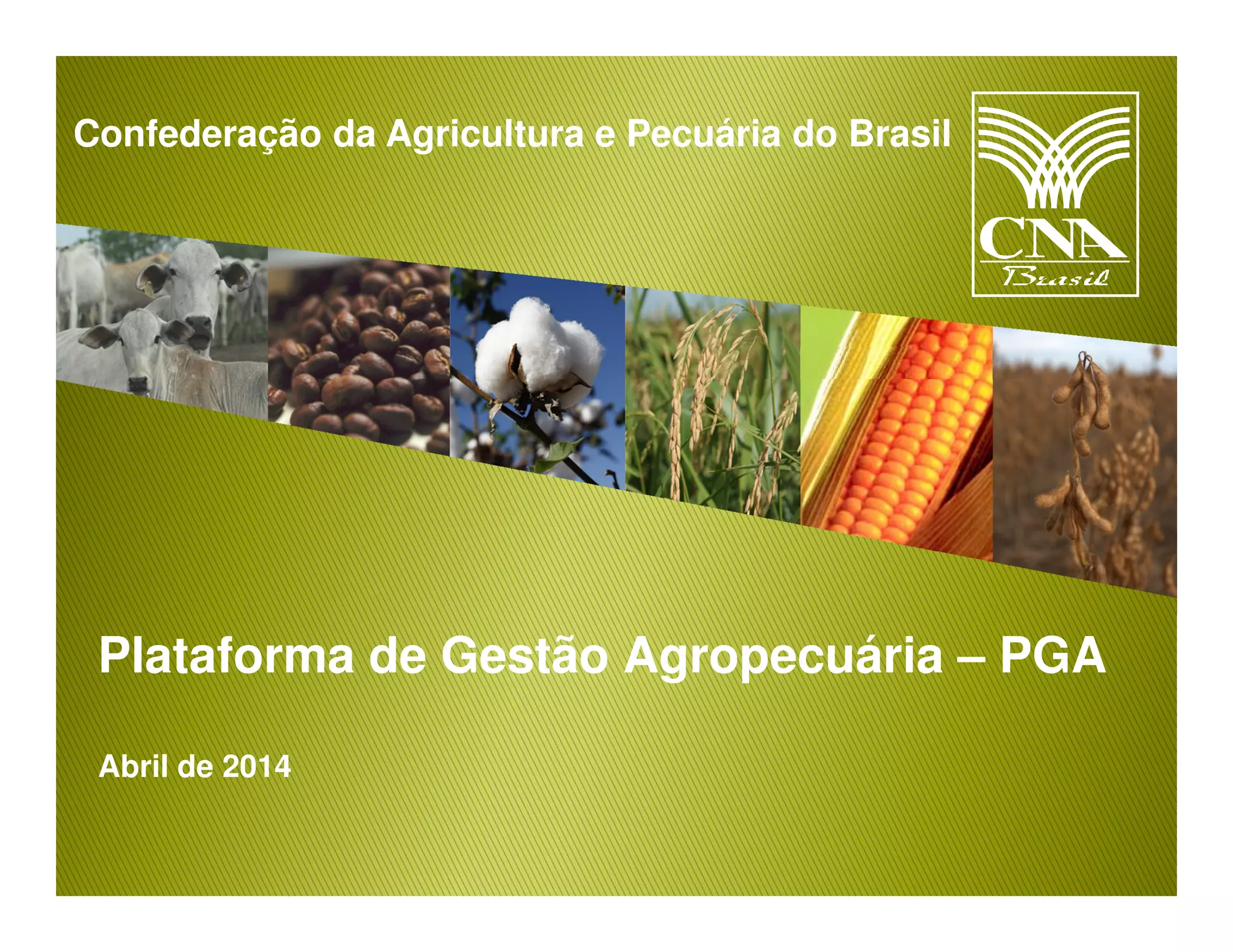 Confederação da Agricultura e Pecuária do Brasil

CNA
Brasil

Plataforma de Gestão Agropecuária – PGA

Abril de 2014